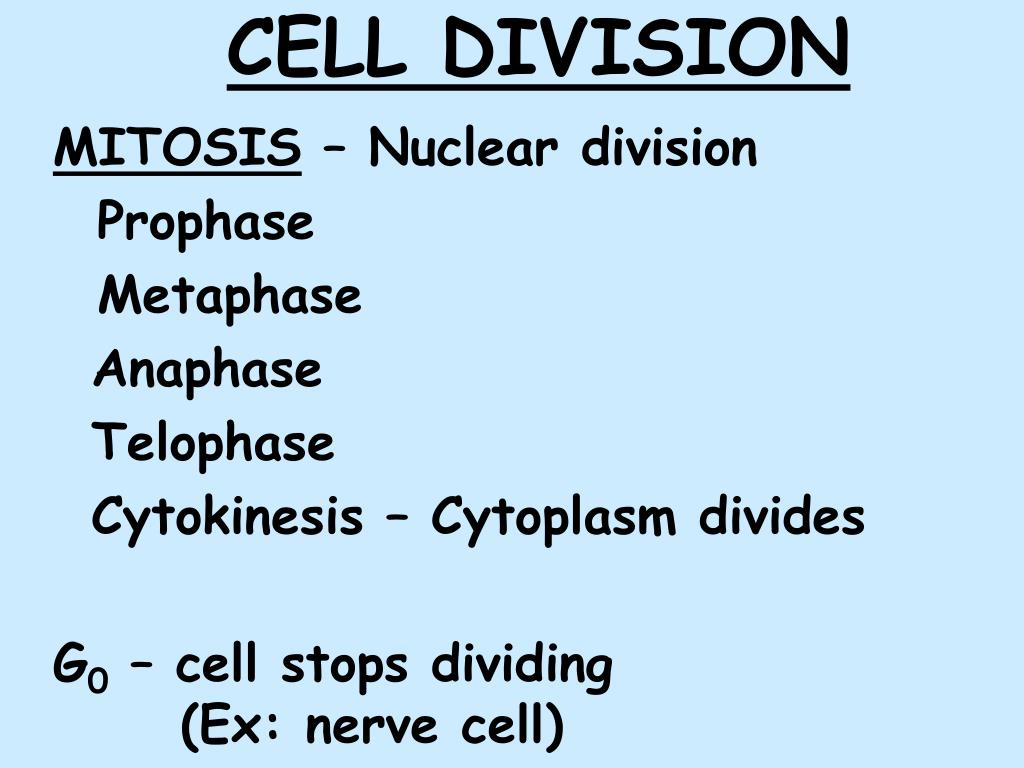 CELL DIVISION

MITOSIS – Nuclear division
Prophase
Metaphase
Anaphase
Telophase
Cytokinesis – Cytoplasm divides

$G_0$ – cell stops dividing
(Ex: nerve cell)